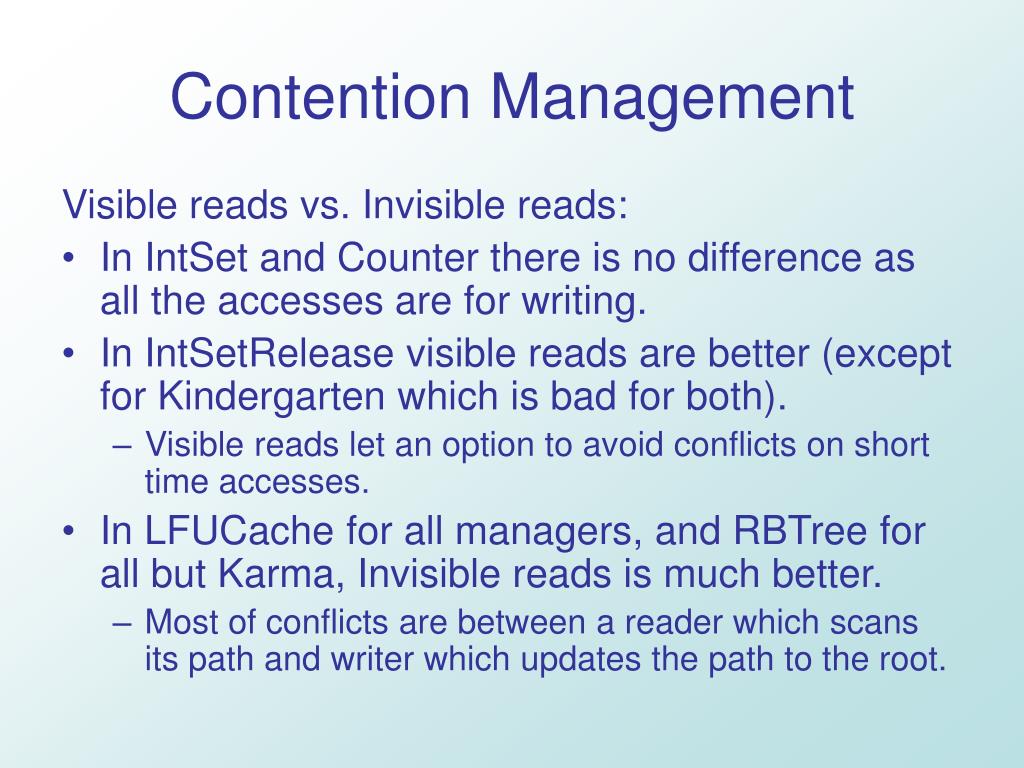 Contention Management

Visible reads vs. Invisible reads:

• In IntSet and Counter there is no difference as all the accesses are for writing.
• In IntSetRelease visible reads are better (except for Kindergarten which is bad for both).
  – Visible reads let an option to avoid conflicts on short time accesses.
• In LFUCache for all managers, and RBTree for all but Karma, Invisible reads is much better.
  – Most of conflicts are between a reader which scans its path and writer which updates the path to the root.